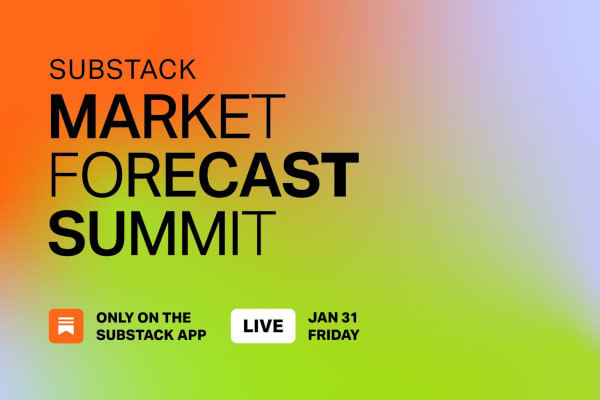 SUBSTACK
MARKET
FORECAST
SUMMIT

ONLY ON THE SUBSTACK APP

LIVE

JAN 31
FRIDAY